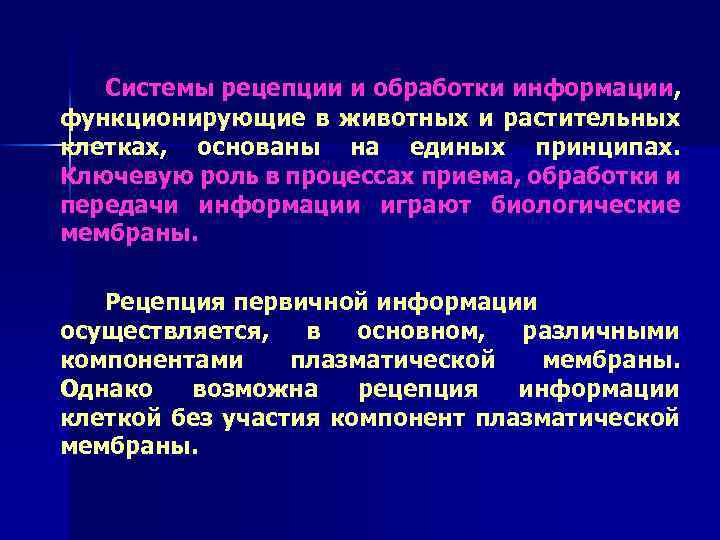 Системы рецепции и обработки информации, функционирующие в животных и растительных клетках, основаны на единых принципах. Ключевую роль в процессах приема, обработки и передачи информации играют биологические мембраны.

Рецепция первичной информации осуществляется, в основном, различными компонентами плазматической мембраны. Однако возможна рецепция информации клеткой без участия компонент плазматической мембраны.